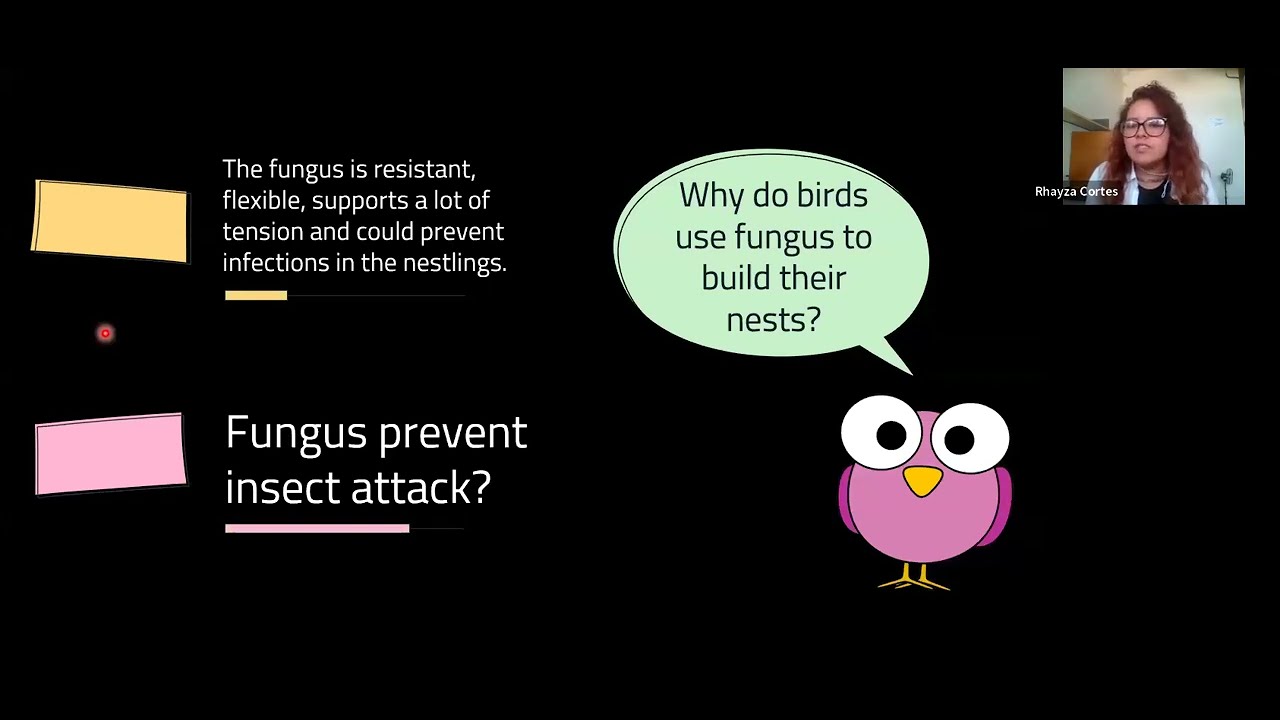 The fungus is resistant, flexible, supports a lot of tension and could prevent infections in the nestlings.

Fungus prevent insect attack?

Why do birds use fungus to build their nests?

Rhayza Cortes